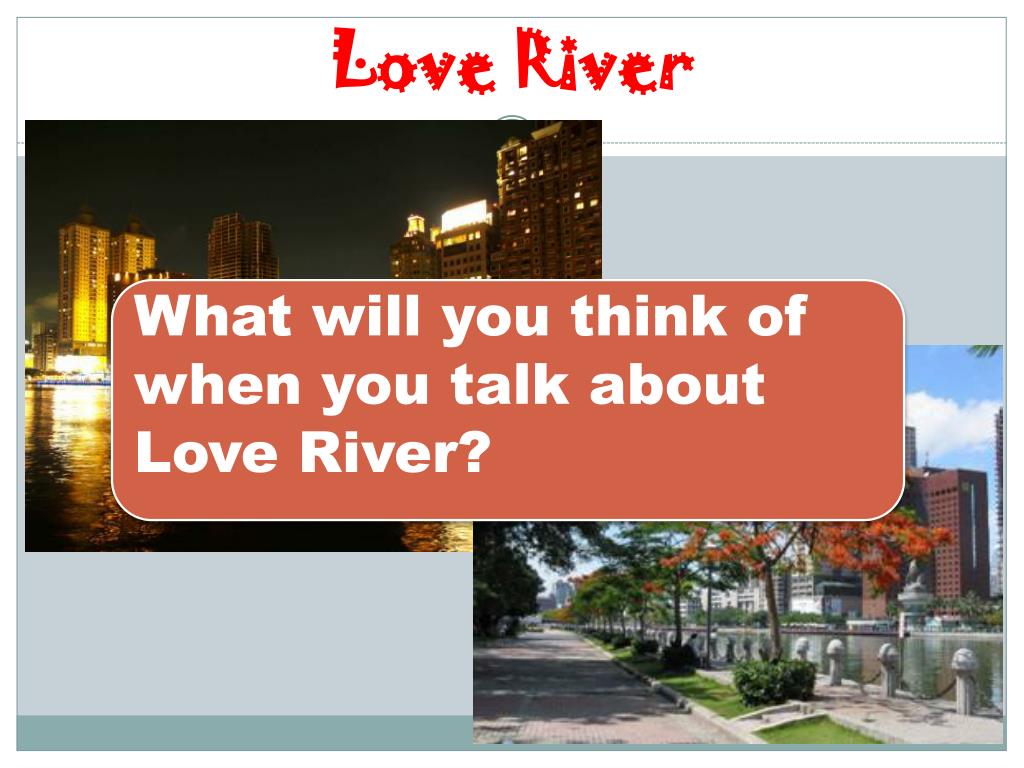 Love River

What will you think of when you talk about Love River?